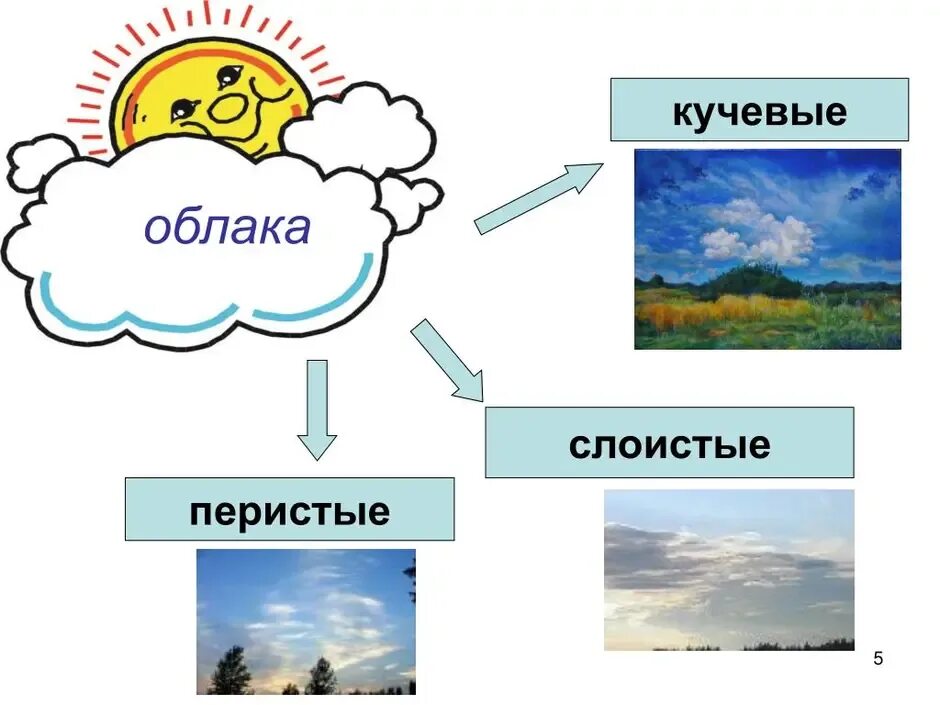 облака

кучевые

слоистые

перистые

5